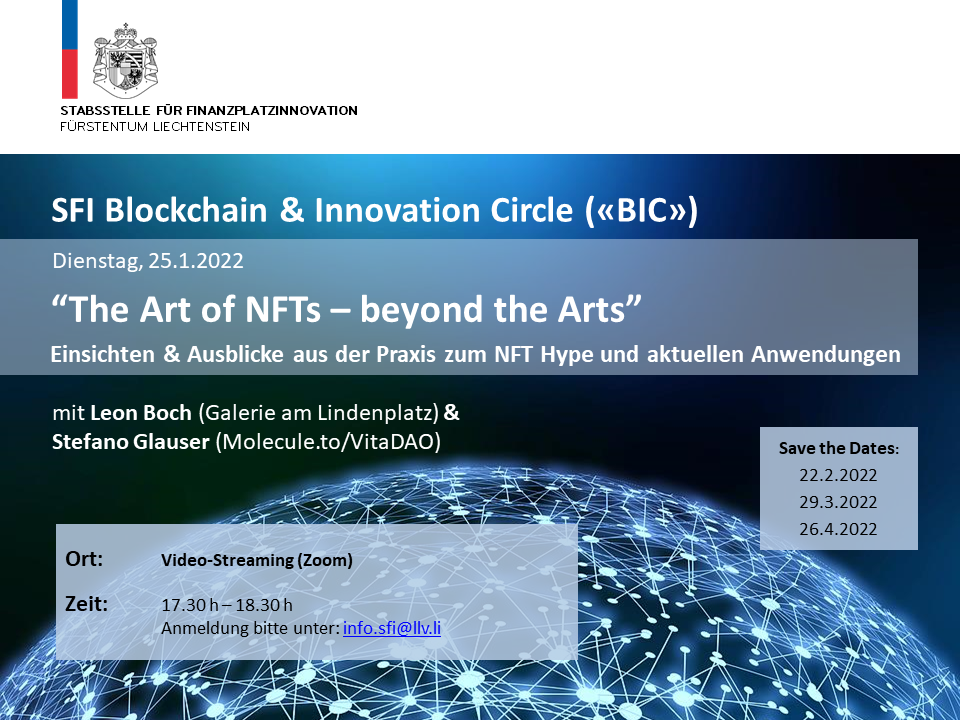 STABSSTELLE FÜR FINANZPLATZINNOVATION
FÜRSTENTUM LIECHTENSTEIN

SFI Blockchain & Innovation Circle («BIC»)

Dienstag, 25.1.2022

“The Art of NFTs – beyond the Arts”

Einsichten & Ausblicke aus der Praxis zum NFT Hype und aktuellen Anwendungen

mit Leon Boch (Galerie am Lindenplatz) & Stefano Glauser (Molecule.to/VitaDAO)

Save the Dates:
22.2.2022
29.3.2022
26.4.2022

Ort: Video-Streaming (Zoom)

Zeit: 17.30 h – 18.30 h
Anmeldung bitte unter: info.sfi@llv.li